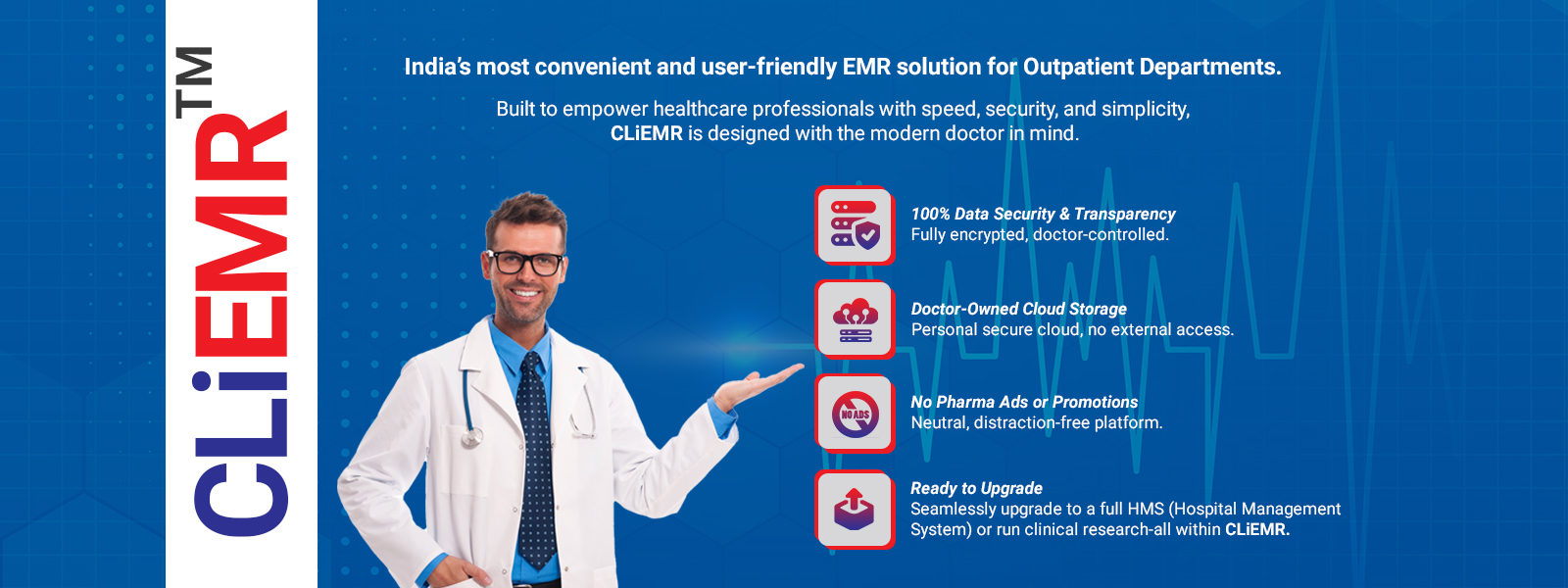 CLiEMR™

India's most convenient and user-friendly EMR solution for Outpatient Departments.

Built to empower healthcare professionals with speed, security, and simplicity, CLiEMR is designed with the modern doctor in mind.

100% Data Security & Transparency
Fully encrypted, doctor-controlled.

Doctor-Owned Cloud Storage
Personal secure cloud, no external access.

NO ADS
No Pharma Ads or Promotions
Neutral, distraction-free platform.

Ready to Upgrade
Seamlessly upgrade to a full HMS (Hospital Management System) or run clinical research-all within CLiEMR.